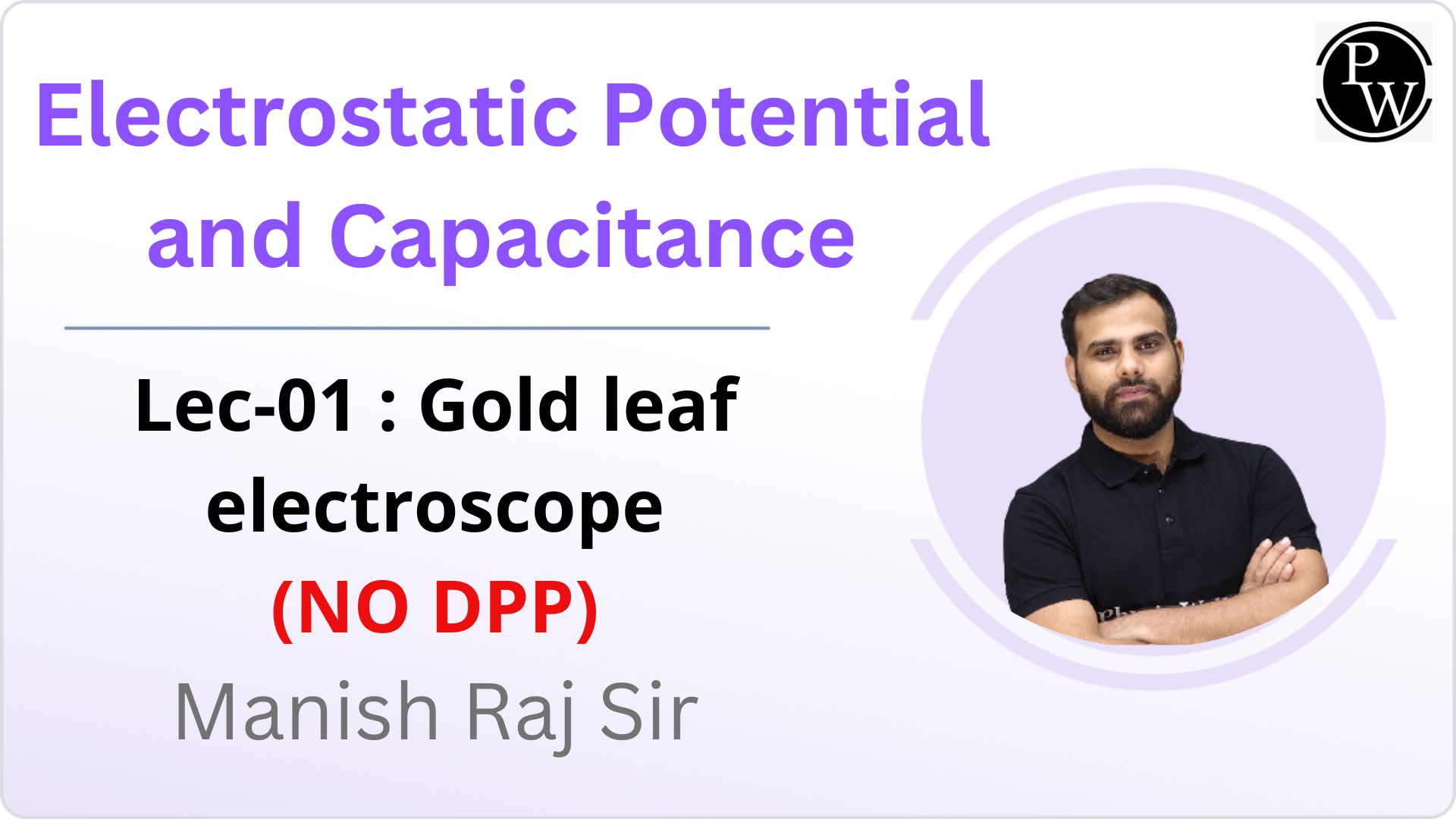 Electrostatic Potential and Capacitance

PW

Lec-01 : Gold leaf electroscope

(NO DPP)

Manish Raj Sir